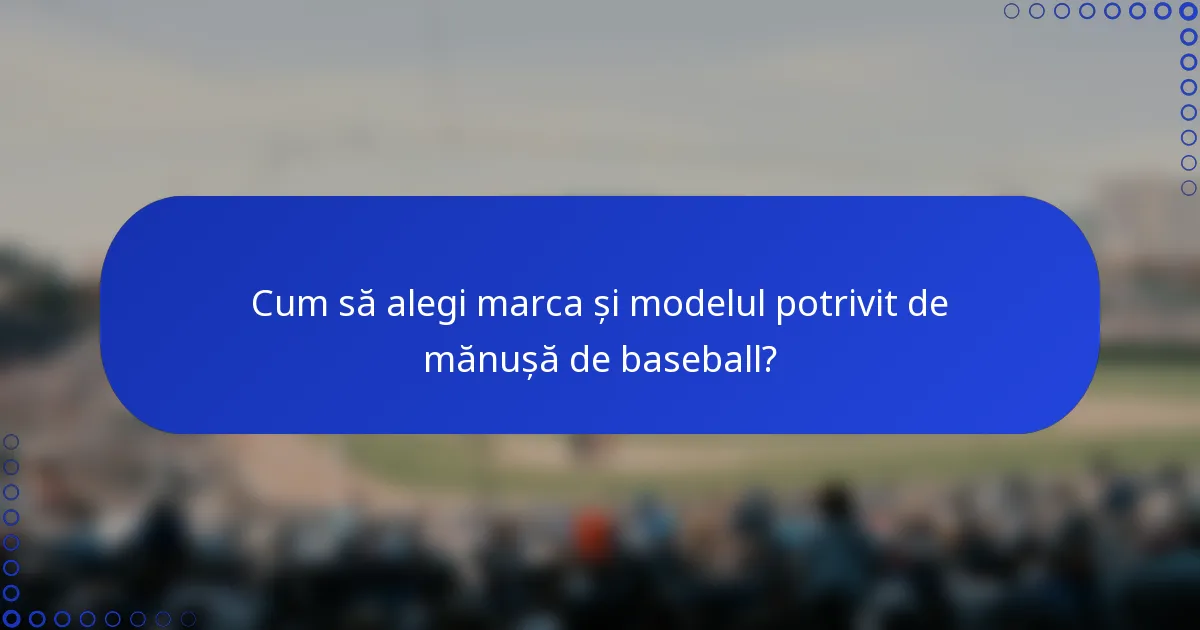 Cum să alegi marca și modelul potrivit de mănușă de baseball?